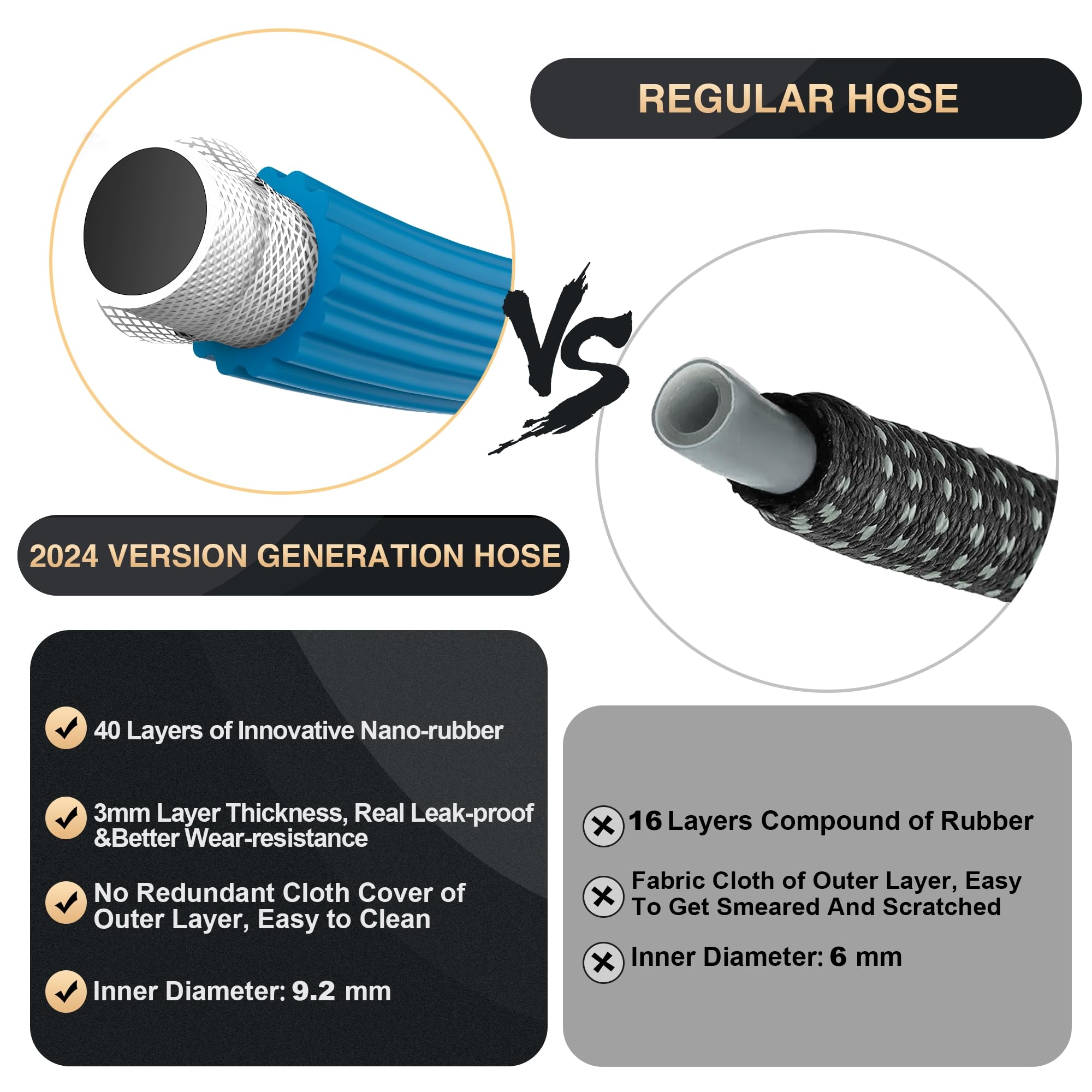 REGULAR HOSE

VS

2024 VERSION GENERATION HOSE

40 Layers of Innovative Nano-rubber

3mm Layer Thickness, Real Leak-proof &Better Wear-resistance

No Redundant Cloth Cover of Outer Layer, Easy to Clean

Inner Diameter: 9.2 mm

16 Layers Compound of Rubber

Fabric Cloth of Outer Layer, Easy To Get Smeared And Scratched

Inner Diameter: 6 mm